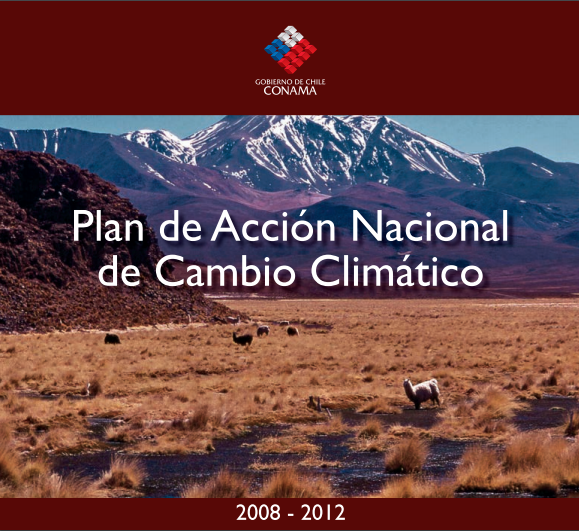 GOBIERNO DE CHILE
CONAMA

Plan de Acción Nacional de Cambio Climático

2008 - 2012